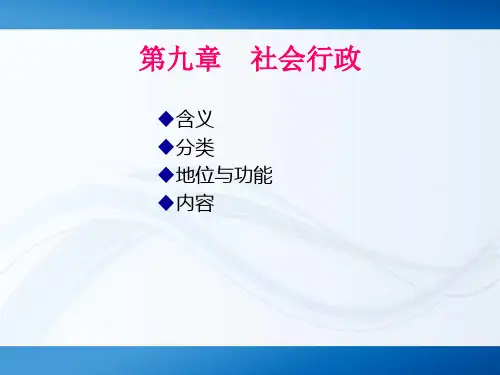 第九章　社会行政

◆含义
◆分类
◆地位与功能
◆内容